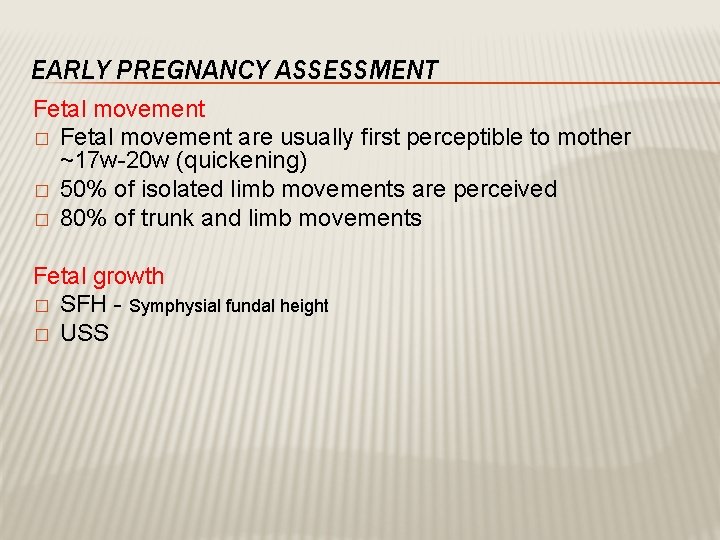 EARLY PREGNANCY ASSESSMENT

Fetal movement

□ Fetal movement are usually first perceptible to mother ~17w-20w (quickening)

□ 50% of isolated limb movements are perceived

□ 80% of trunk and limb movements

Fetal growth

□ SFH - Symphysial fundal height

□ USS